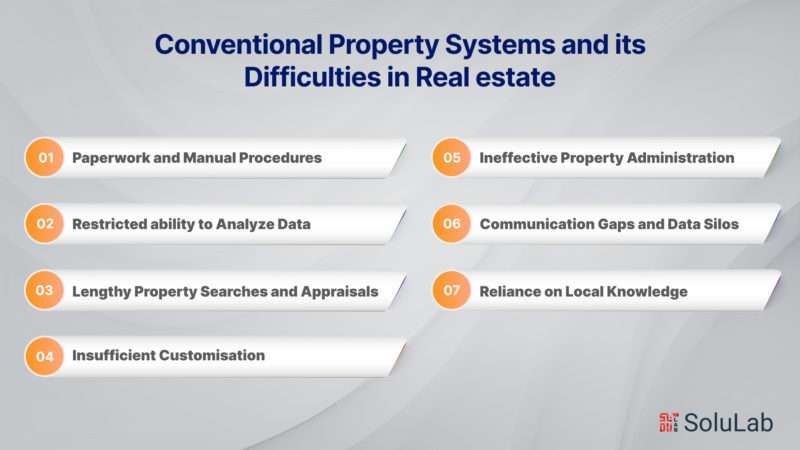 Conventional Property Systems and its Difficulties in Real estate

01 Paperwork and Manual Procedures

02 Restricted ability to Analyze Data

03 Lengthy Property Searches and Appraisals

04 Insufficient Customisation

05 Ineffective Property Administration

06 Communication Gaps and Data Silos

07 Reliance on Local Knowledge

SoluLab